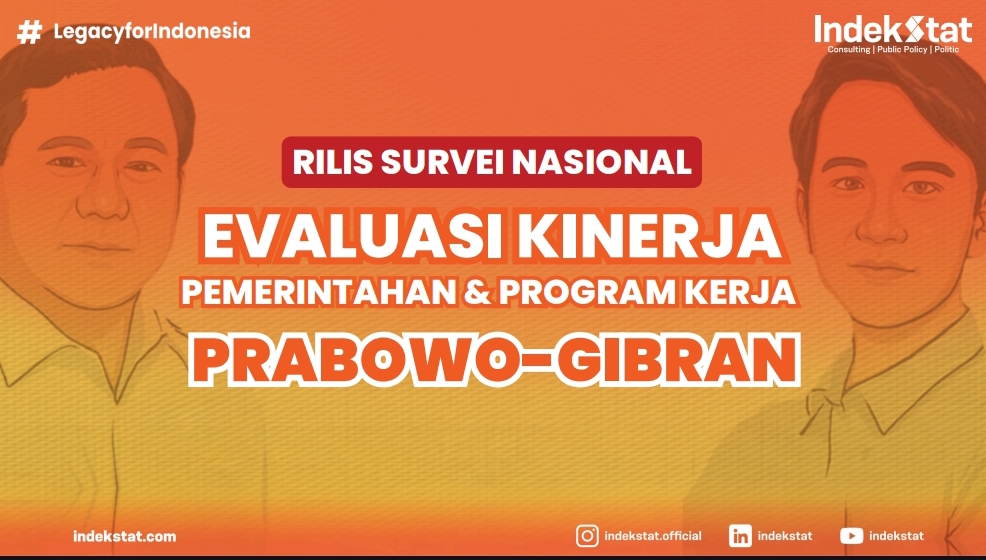 # LegacyforIndonesia

IndekStat
Consulting | Public Policy | Politic

RILIS SURVEI NASIONAL

EVALUASI KINERJA
PEMERINTAHAN & PROGRAM KERJA
PRABOWO-GIBRAN

indekstat.com

indekstat.official

indekstat

indekstat